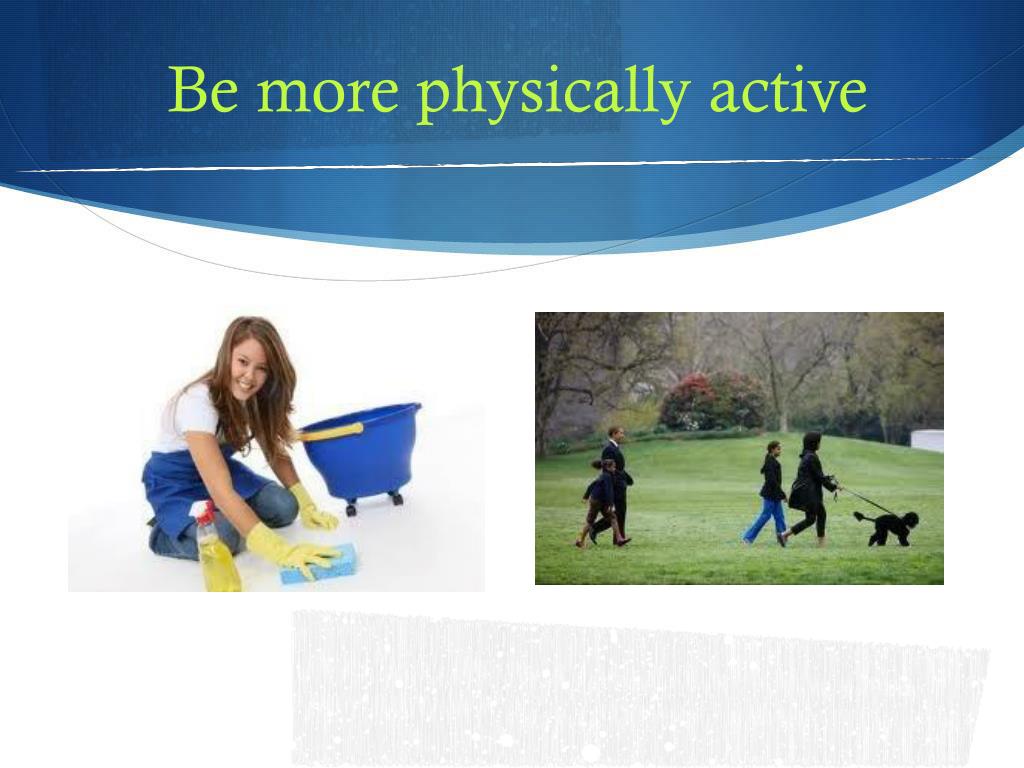 Be more physically active